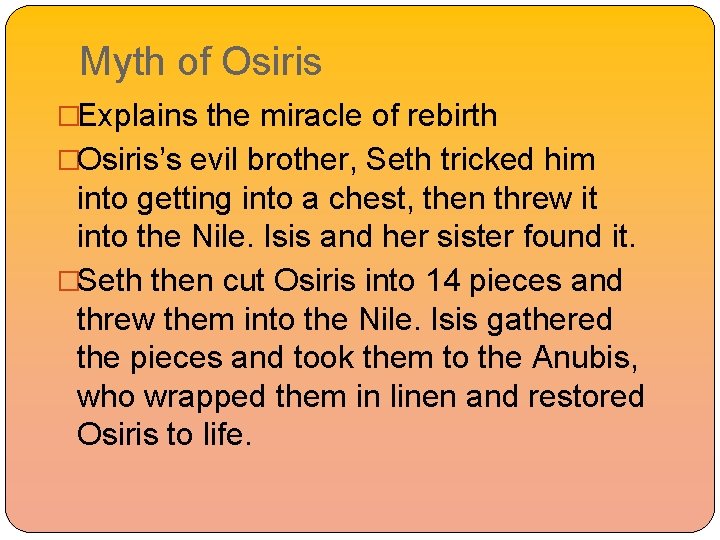 Myth of Osiris

□Explains the miracle of rebirth

□Osiris's evil brother, Seth tricked him into getting into a chest, then threw it into the Nile. Isis and her sister found it.

□Seth then cut Osiris into 14 pieces and threw them into the Nile. Isis gathered the pieces and took them to the Anubis, who wrapped them in linen and restored Osiris to life.